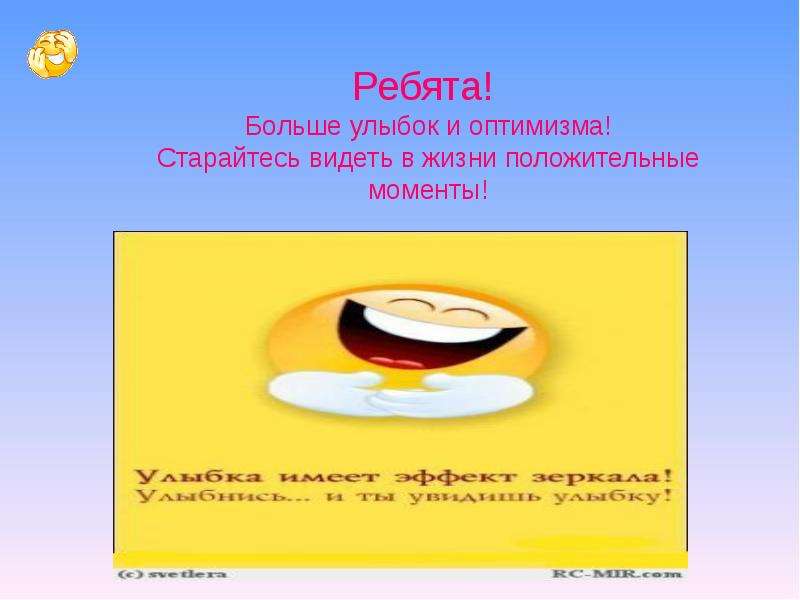 Ребята!
Больше улыбок и оптимизма!
Старайтесь видеть в жизни положительные моменты!

Улыбка имеет эффект зеркала!
Улыбнись... и ты увидишь улыбку!

(c) svetlera
RC-MIR.com